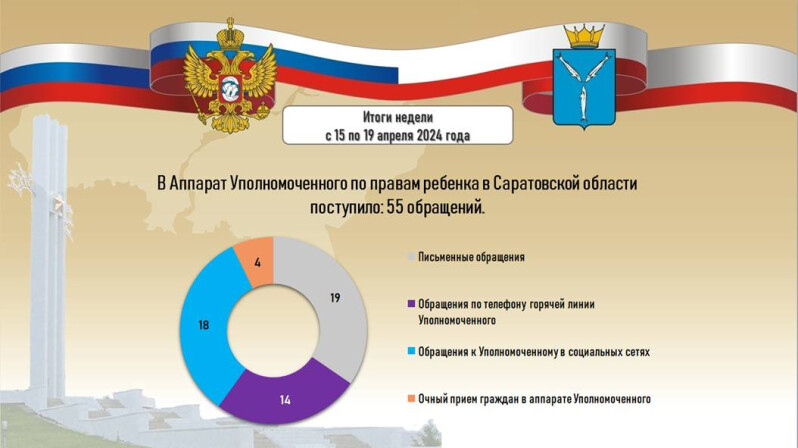 Итоги недели
с 15 по 19 апреля 2024 года

В Аппарат Уполномоченного по правам ребенка в Саратовской области поступило: 55 обращений.

4
19
18
14

Письменные обращения

Обращения по телефону горячей линии Уполномоченного

Обращения к Уполномоченному в социальных сетях

Очный прием граждан в аппарате Уполномоченного